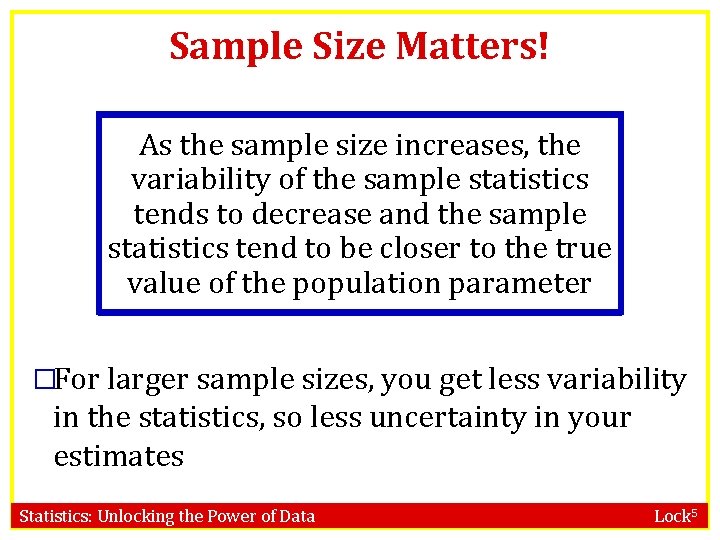 Sample Size Matters!

As the sample size increases, the variability of the sample statistics tends to decrease and the sample statistics tend to be closer to the true value of the population parameter

□For larger sample sizes, you get less variability in the statistics, so less uncertainty in your estimates

Statistics: Unlocking the Power of Data

Lock$^5$